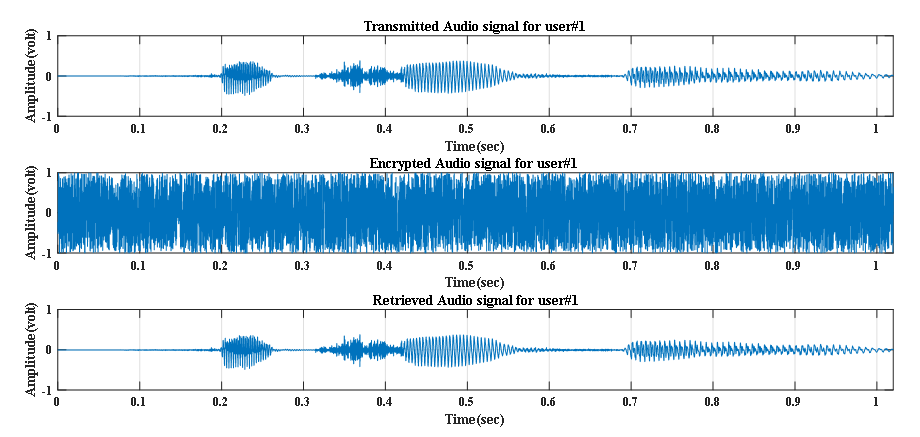 Transmitted Audio signal for user#1

Amplitude(volt)

1

0

-1

0 0.1 0.2 0.3 0.4 0.5 0.6 0.7 0.8 0.9 1

Time(sec)

Encrypted Audio signal for user#1

Amplitude(volt)

1

0

-1

0 0.1 0.2 0.3 0.4 0.5 0.6 0.7 0.8 0.9 1

Time(sec)

Retrieved Audio signal for user#1

Amplitude(volt)

1

0

-1

0 0.1 0.2 0.3 0.4 0.5 0.6 0.7 0.8 0.9 1

Time(sec)